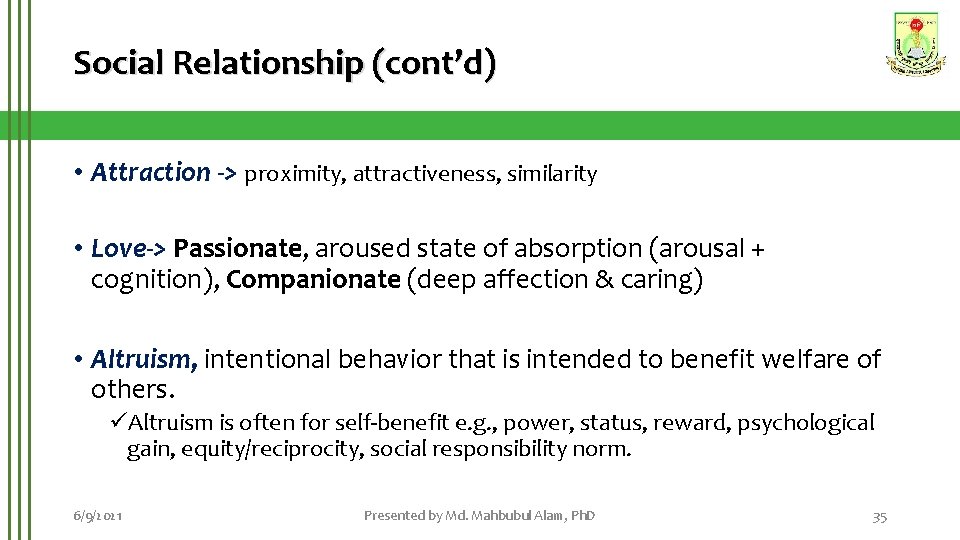 Social Relationship (cont'd)

• Attraction -> proximity, attractiveness, similarity

• Love-> Passionate, aroused state of absorption (arousal + cognition), Companionate (deep affection & caring)

• Altruism, intentional behavior that is intended to benefit welfare of others.

✓Altruism is often for self-benefit e.g., power, status, reward, psychological gain, equity/reciprocity, social responsibility norm.

6/9/2021

Presented by Md. Mahbubul Alam, PhD

35